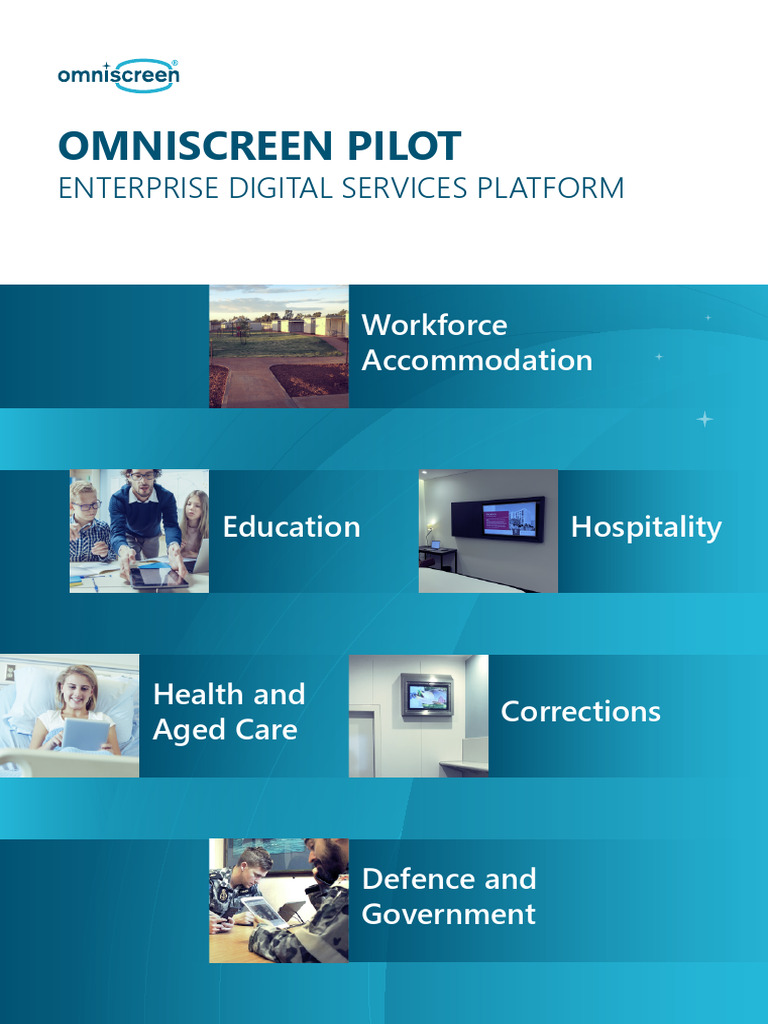 omniscreen®

OMNISCREEN PILOT
ENTERPRISE DIGITAL SERVICES PLATFORM

Workforce Accommodation

Education

Hospitality

Health and Aged Care

Corrections

Defence and Government